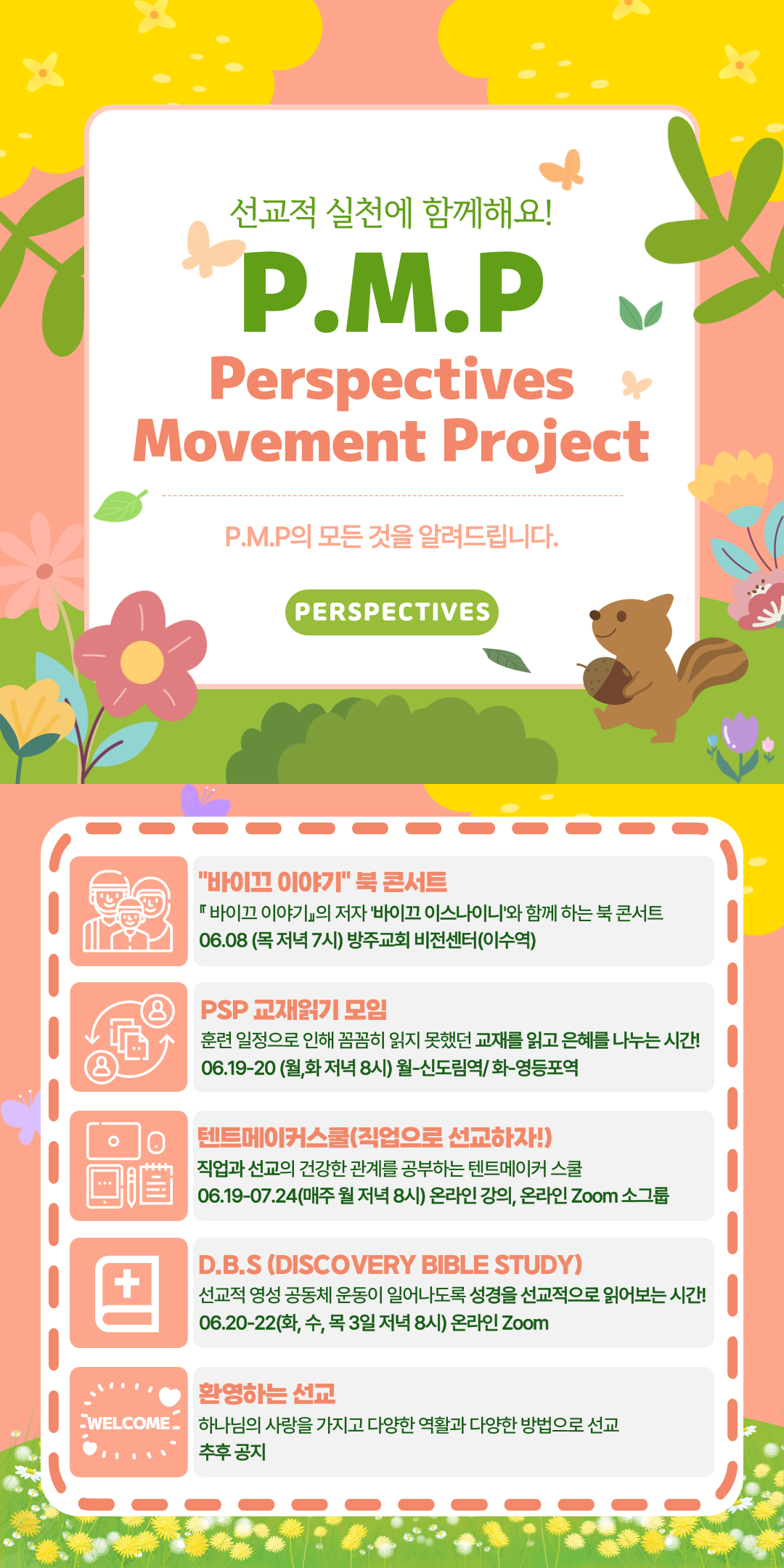 선교적 실천에 함께해요!

P.M.P

Perspectives Movement Project

P.M.P의 모든 것을 알려드립니다.

PERSPECTIVES

"바이끄 이야기" 북 콘서트
『바이끄 이야기』의 저자 '바이끄 이스나이니'와 함께 하는 북 콘서트
06.08 (목 저녁 7시) 방주교회 비전센터(이수역)

PSP 교재읽기 모임
훈련 일정으로 인해 꼼꼼히 읽지 못했던 교재를 읽고 은혜를 나누는 시간!
06.19-20 (월,화 저녁 8시) 월-신도림역/ 화-영등포역

텐트메이커스쿨(직업으로 선교하자!)
직업과 선교의 건강한 관계를 공부하는 텐트메이커 스쿨
06.19-07.24(매주 월 저녁 8시) 온라인 강의, 온라인 Zoom 소그룹

D.B.S (DISCOVERY BIBLE STUDY)
선교적 영성 공동체 운동이 일어나도록 성경을 선교적으로 읽어보는 시간!
06.20-22(화, 수, 목 3일 저녁 8시) 온라인 Zoom

WELCOME

환영하는 선교
하나님의 사랑을 가지고 다양한 역활과 다양한 방법으로 선교
추후 공지